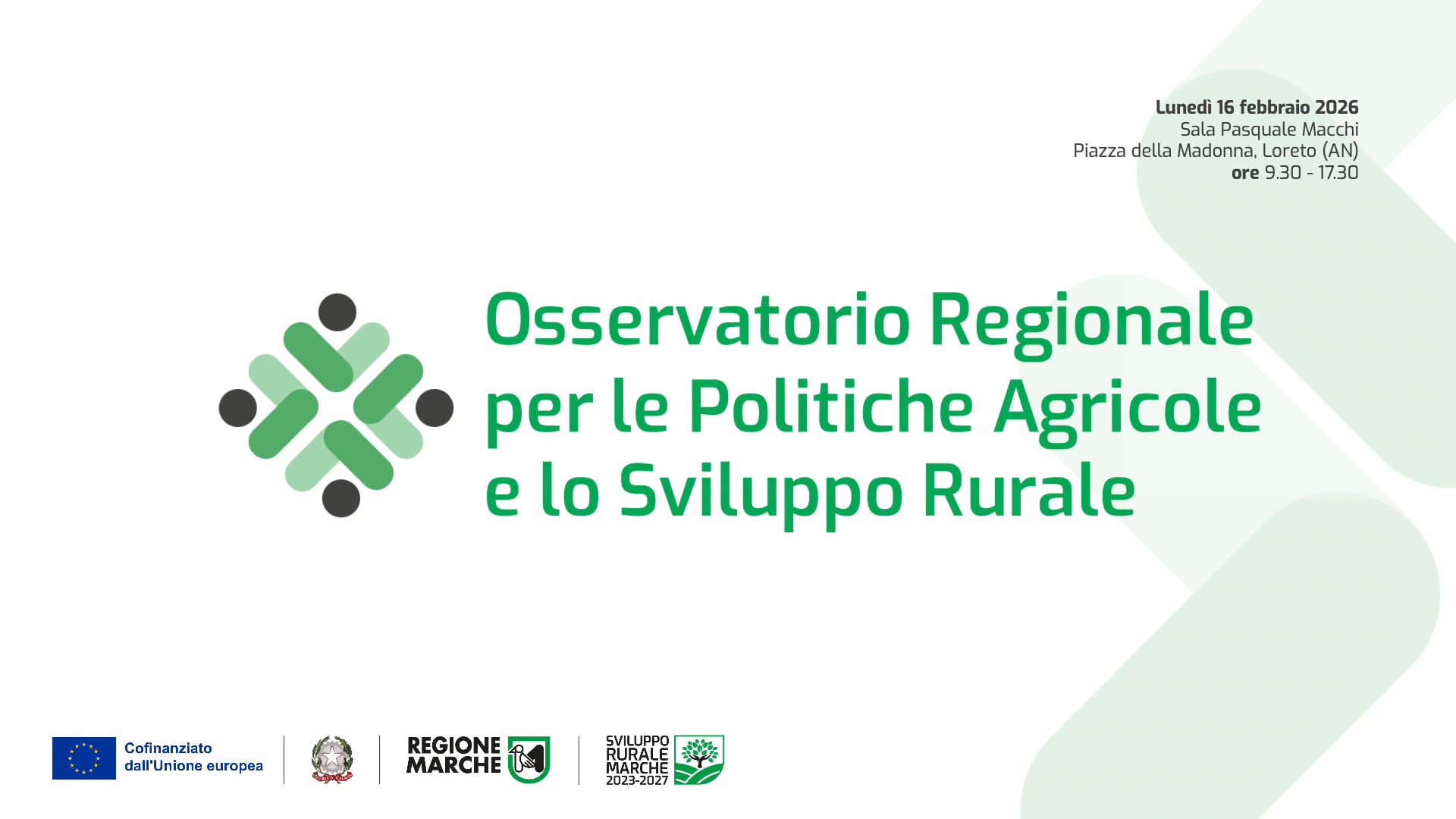 Lunedì 16 febbraio 2026
Sala Pasquale Macchi
Piazza della Madonna, Loreto (AN)
ore 9.30 - 17.30

Osservatorio Regionale per le Politiche Agricole e lo Sviluppo Rurale

Cofinanziato dall'Unione europea

REGIONE MARCHE

SVILUPPO RURALE MARCHE 2023-2027